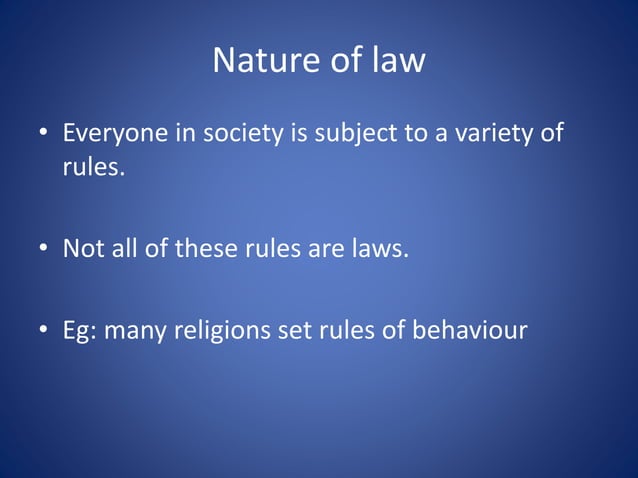 Nature of law

• Everyone in society is subject to a variety of rules.

• Not all of these rules are laws.

• Eg: many religions set rules of behaviour